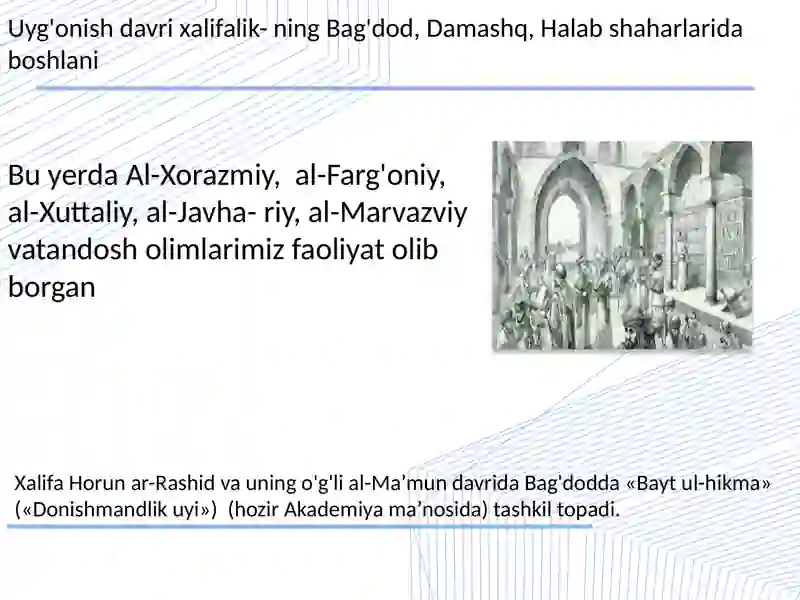 Uyg'onish davri xalifalik- ning Bag'dod, Damashq, Halab shaharlarida boshlani

Bu yerda Al-Xorazmiy, al-Farg'oniy, al-Xuttaliy, al-Javha- riy, al-Marvazviy vatandosh olimlarimiz faoliyat olib borgan

Xalifa Horun ar-Rashid va uning o'g'li al-Ma’mun davrida Bag'dodda «Bayt ul-hikma» («Donishmandlik uyi») (hozir Akademiya ma’nosida) tashkil topadi.